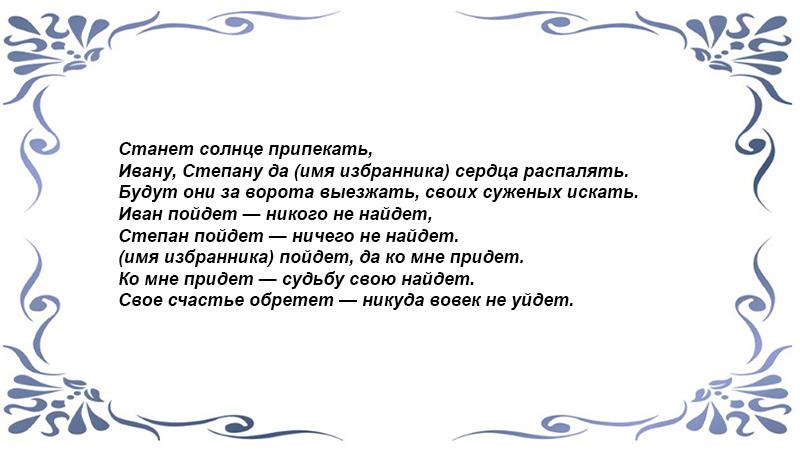 Станет солнце припекать,
Ивану, Степану да (имя избранника) сердца распалять.
Будут они за ворота выезжать, своих суженых искать.
Иван пойдет — никого не найдет,
Степан пойдет — ничего не найдет.
(имя избранника) пойдет, да ко мне придет.
Ко мне придет — судьбу свою найдет.
Свое счастье обретет — никуда вовек не уйдет.